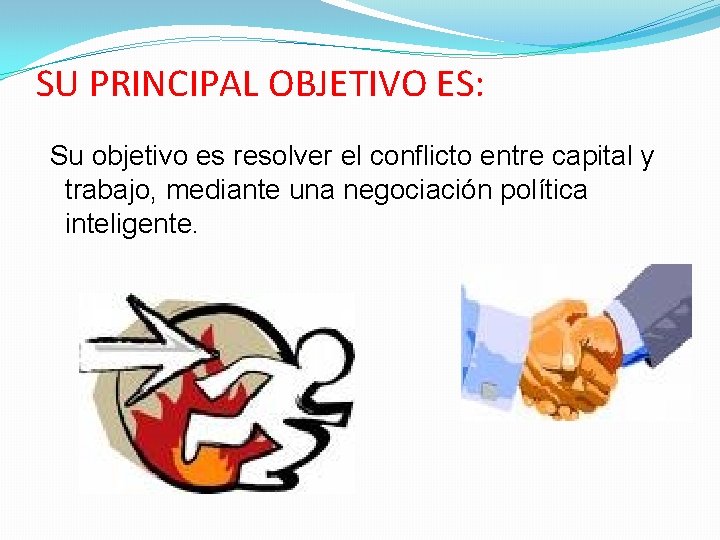 SU PRINCIPAL OBJETIVO ES:

Su objetivo es resolver el conflicto entre capital y trabajo, mediante una negociación política inteligente.